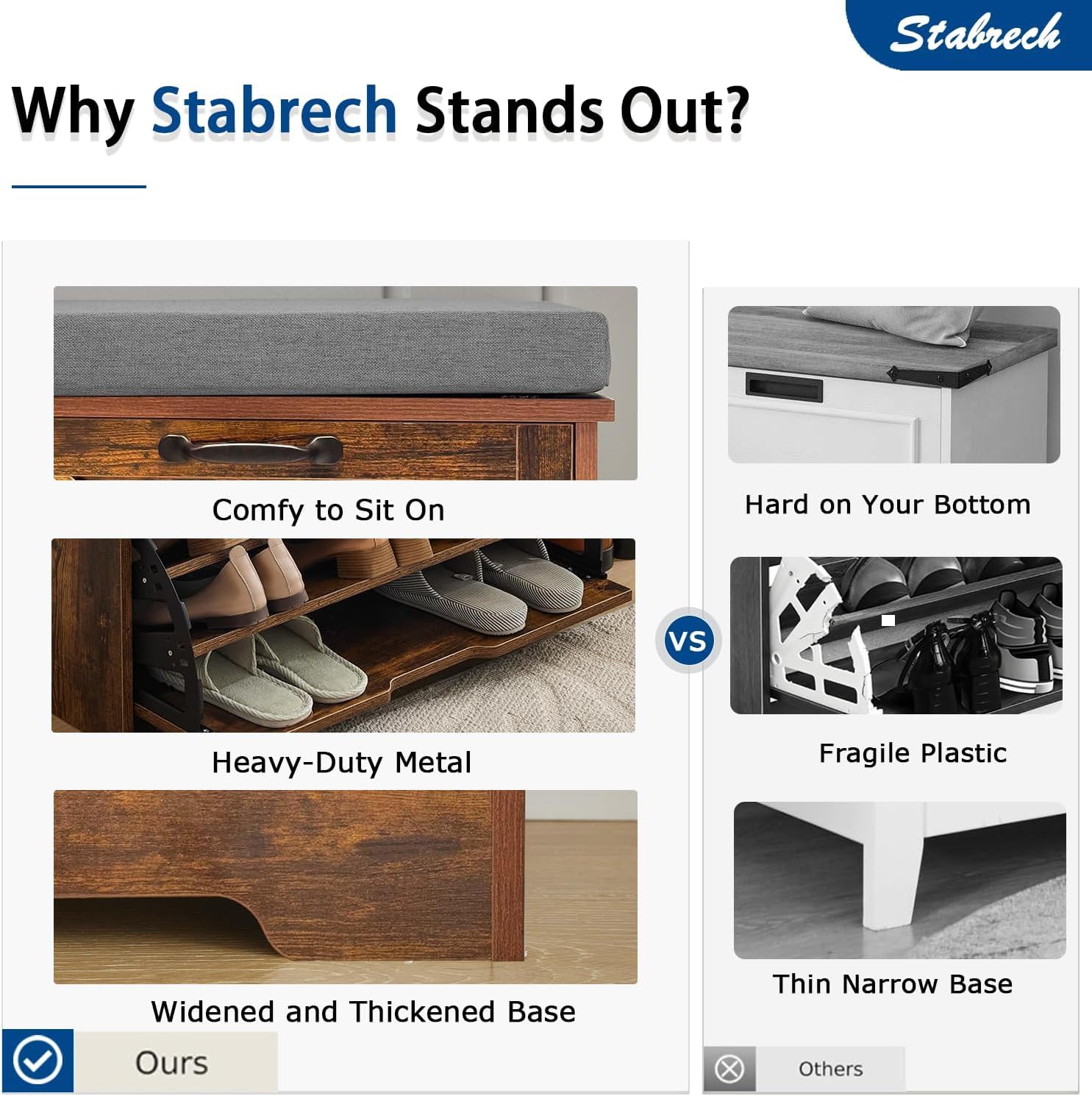 Stabrech

Why Stabrech Stands Out?

Comfy to Sit On

Heavy-Duty Metal

Widened and Thickened Base

Ours

VS

Hard on Your Bottom

Fragile Plastic

Thin Narrow Base

Others